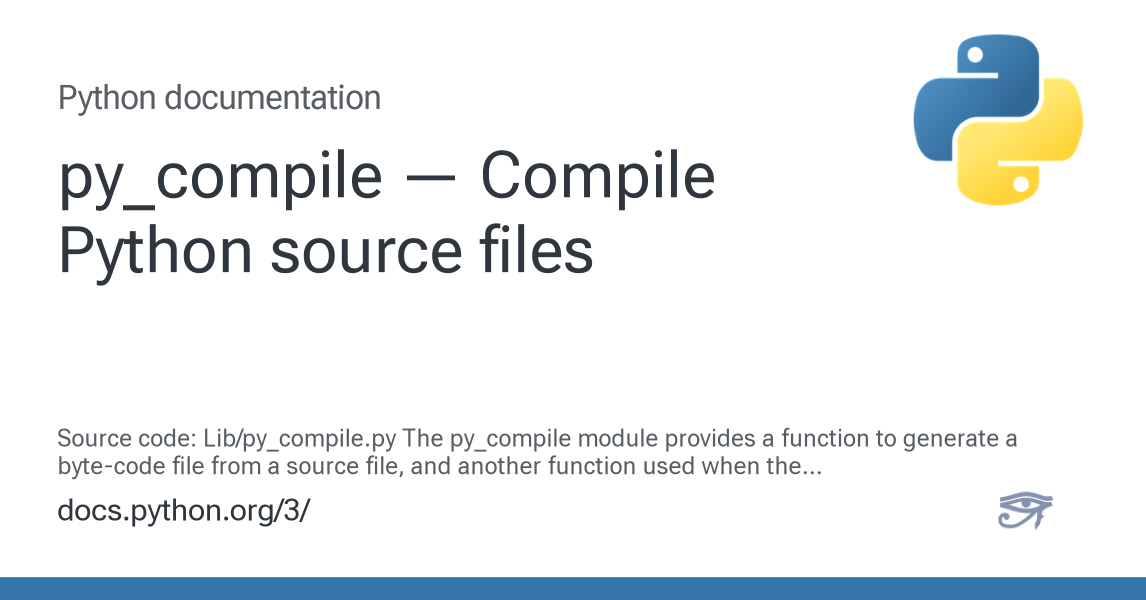 Python documentation

py_compile — Compile Python source files

Source code: Lib/py_compile.py The py_compile module provides a function to generate a byte-code file from a source file, and another function used when the...

docs.python.org/3/